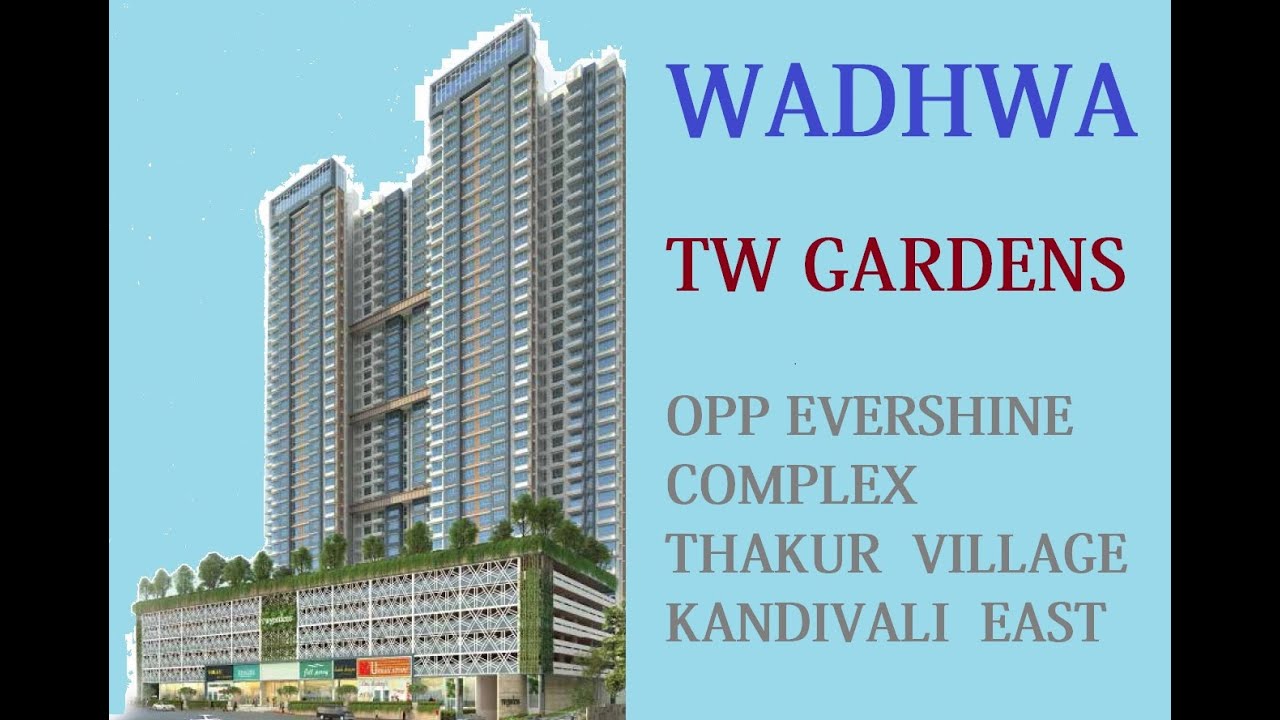 WADHWA

TW GARDENS

OPP EVERSHINE COMPLEX
THAKUR VILLAGE
KANDIVALI EAST